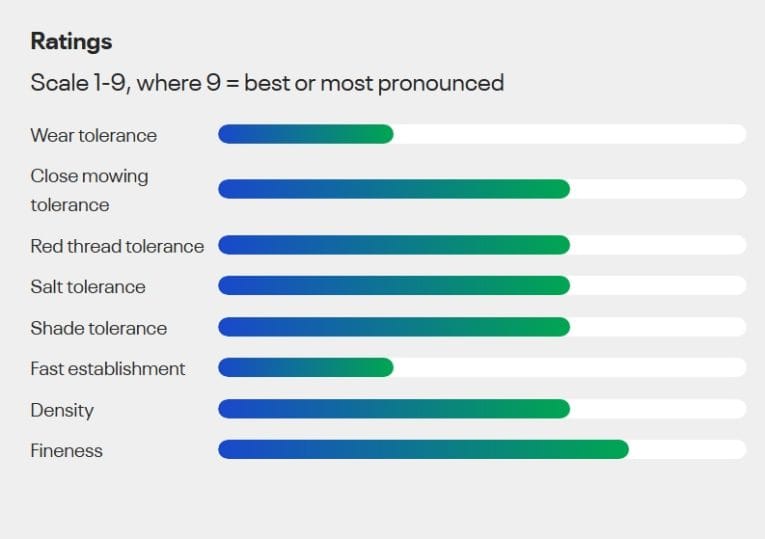 Ratings

Scale 1-9, where 9 = best or most pronounced

Wear tolerance

Close mowing tolerance

Red thread tolerance

Salt tolerance

Shade tolerance

Fast establishment

Density

Fineness